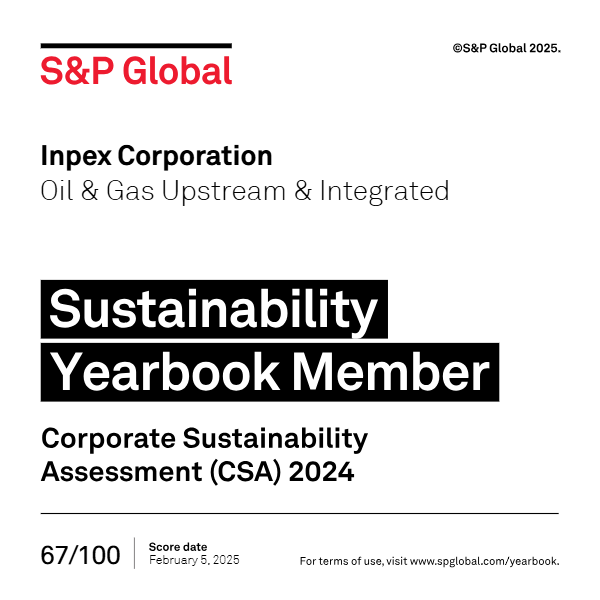 S&P Global

©S&P Global 2025.

Inpex Corporation
Oil & Gas Upstream & Integrated

Sustainability Yearbook Member

Corporate Sustainability Assessment (CSA) 2024

67/100

Score date
February 5, 2025

For terms of use, visit www.spglobal.com/yearbook.